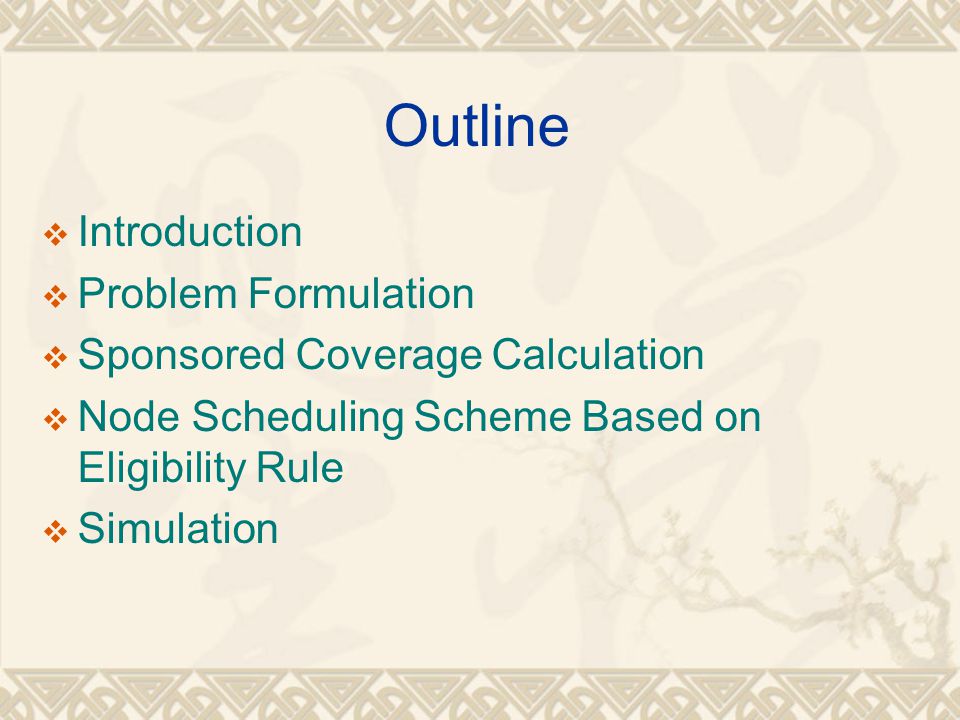 Outline

❖ Introduction
❖ Problem Formulation
❖ Sponsored Coverage Calculation
❖ Node Scheduling Scheme Based on Eligibility Rule
❖ Simulation